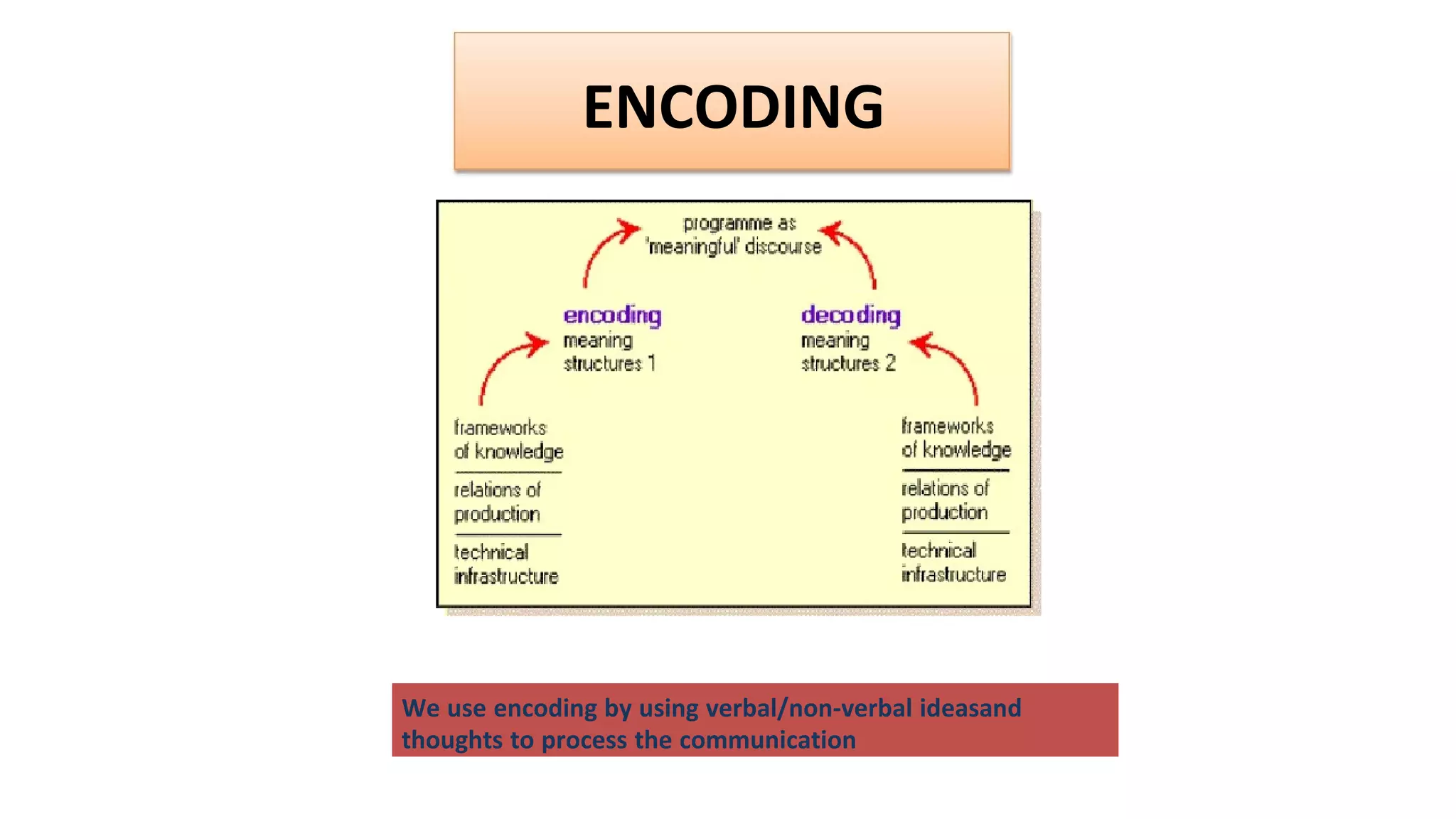 ENCODING

programme as 'meaningful' discourse

encoding
meaning structures 1

decoding
meaning structures 2

frameworks of knowledge

relations of production

technical infrastructure

frameworks of knowledge

relations of production

technical infrastructure

We use encoding by using verbal/non-verbal ideasand thoughts to process the communication